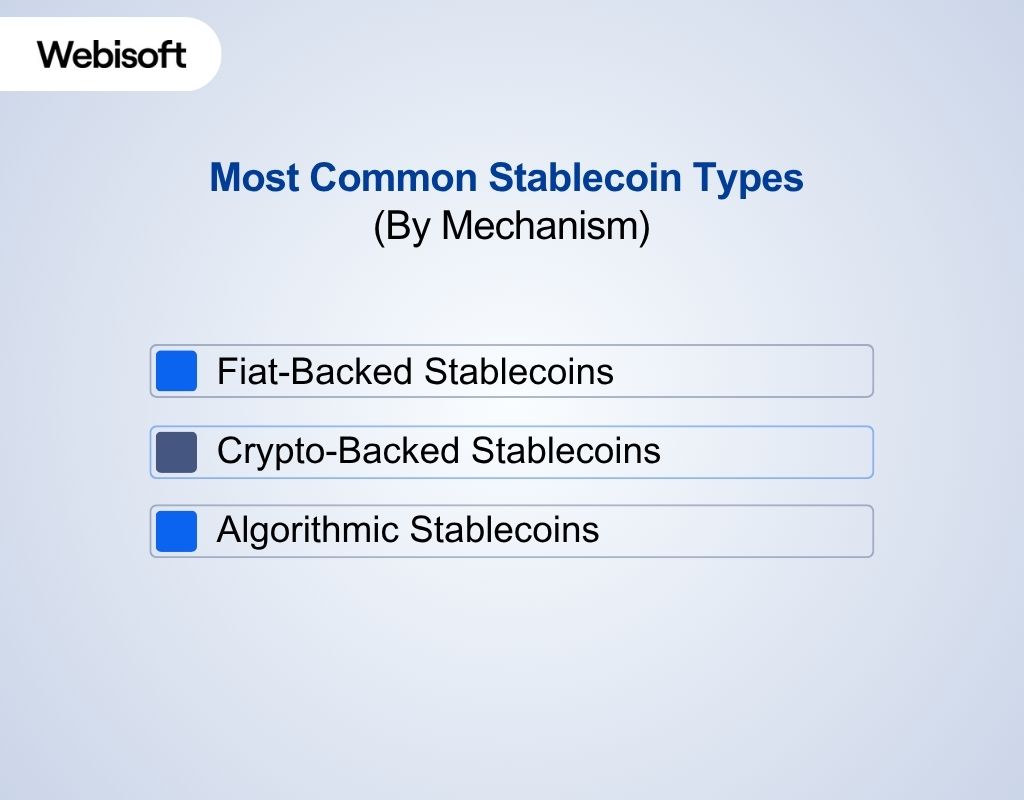 Webisoft

Most Common Stablecoin Types
(By Mechanism)

Fiat-Backed Stablecoins

Crypto-Backed Stablecoins

Algorithmic Stablecoins